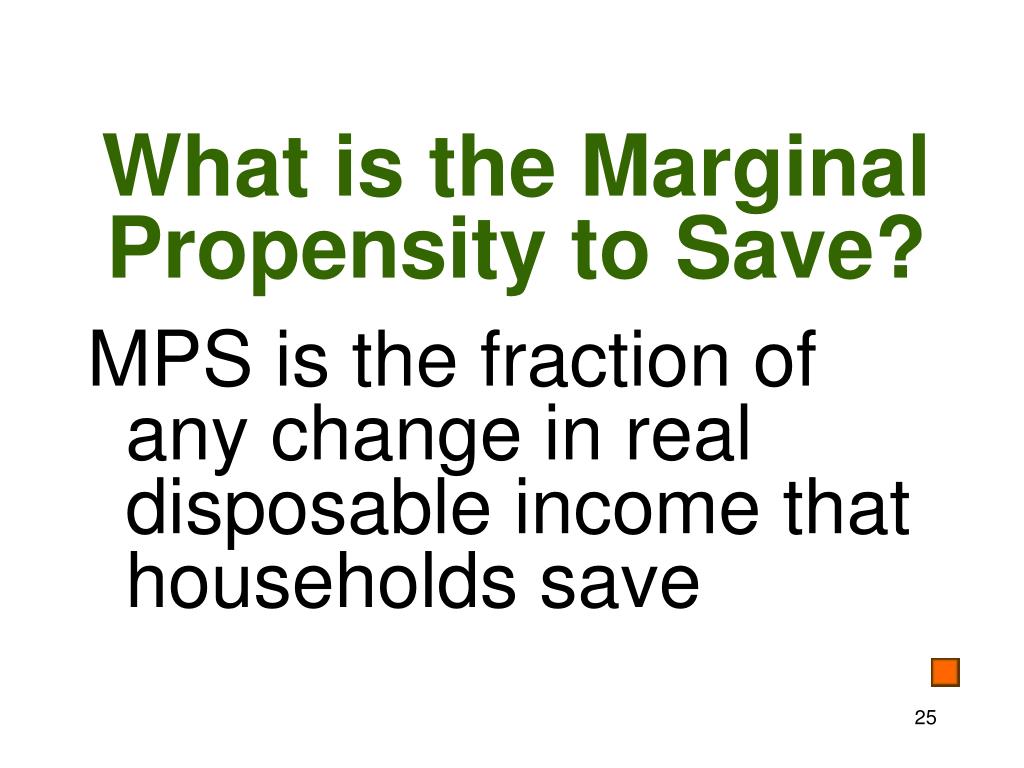 What is the Marginal Propensity to Save?

MPS is the fraction of any change in real disposable income that households save

25